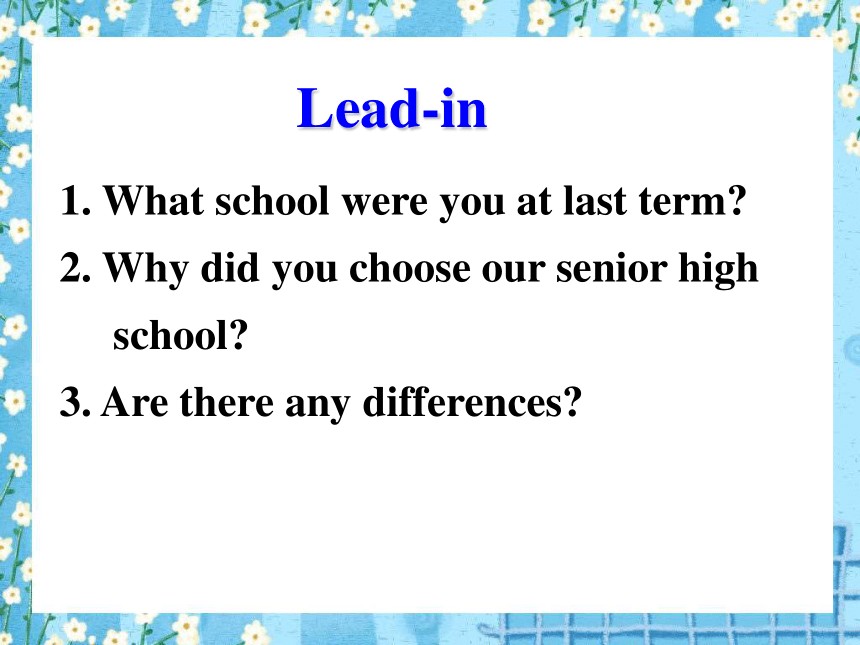 Lead-in

1. What school were you at last term?

2. Why did you choose our senior high school?

3. Are there any differences?